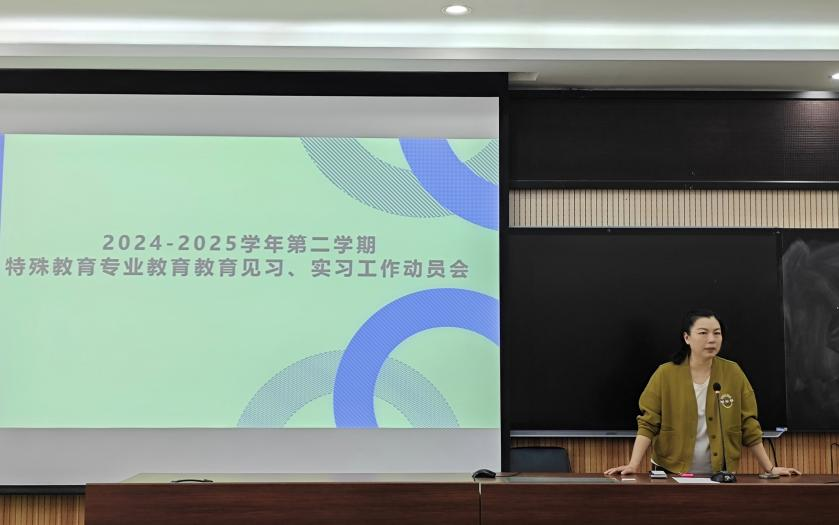 2024-2025学年第二学期
特殊教育专业教育教育见习、实习工作动员会